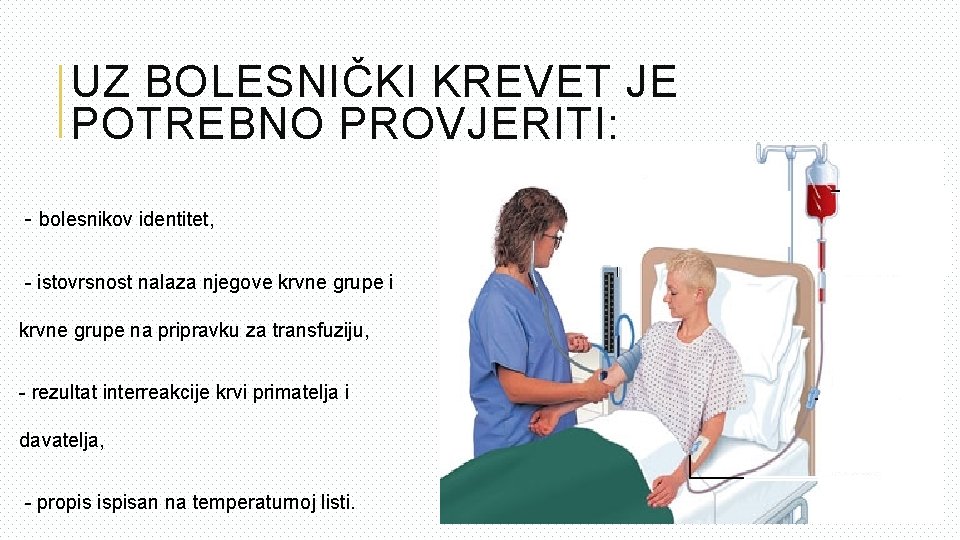 UZ BOLESNIČKI KREVET JE POTREBNO PROVJERITI:

- bolesnikov identitet,

- istovrsnost nalaza njegove krvne grupe i krvne grupe na pripravku za transfuziju,

- rezultat interreakcije krvi primatelja i davatelja,

- propis ispisan na temperaturnoj listi.